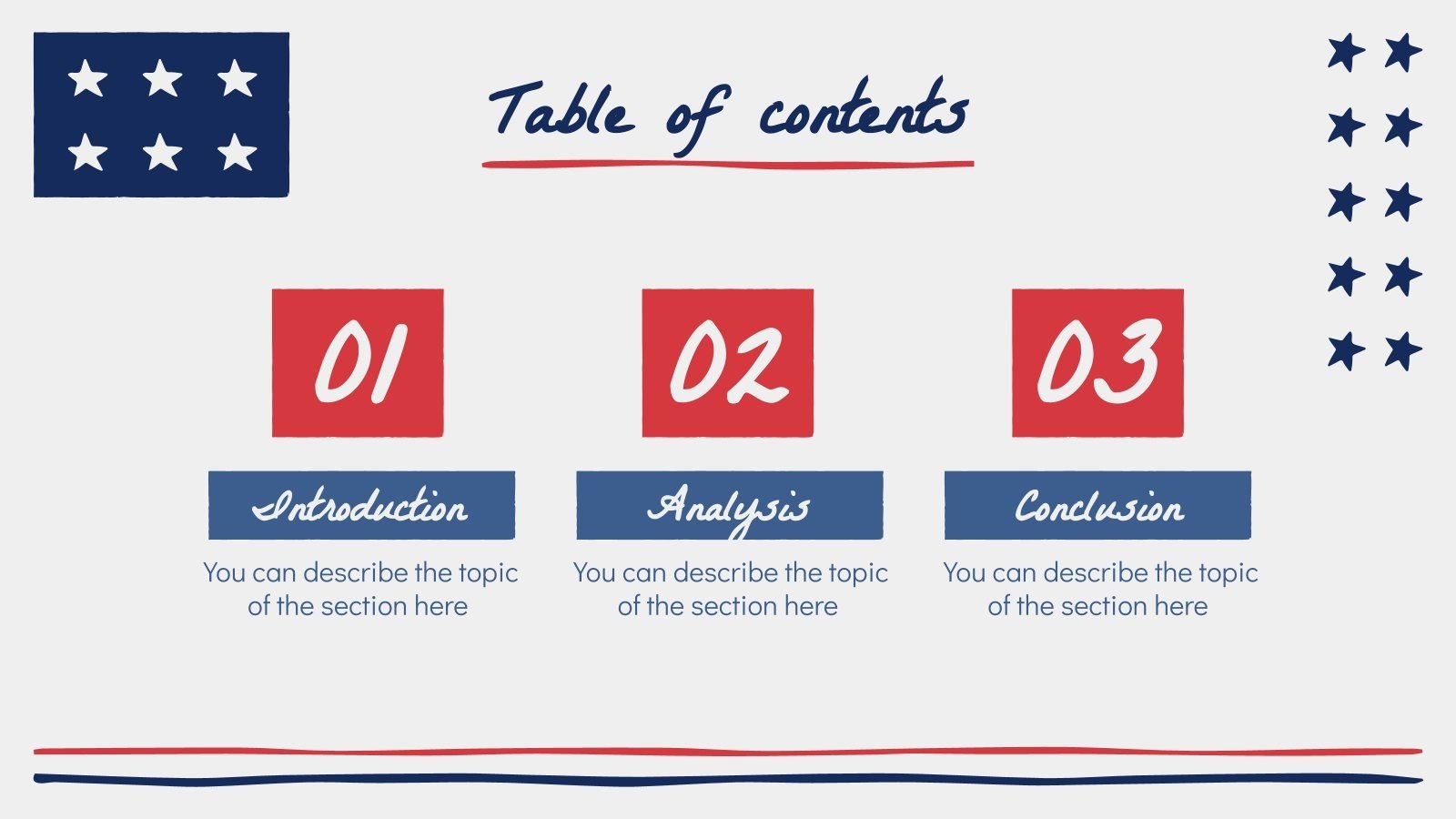 Table of contents

01

Introduction

You can describe the topic of the section here

02

Analysis

You can describe the topic of the section here

03

Conclusion

You can describe the topic of the section here